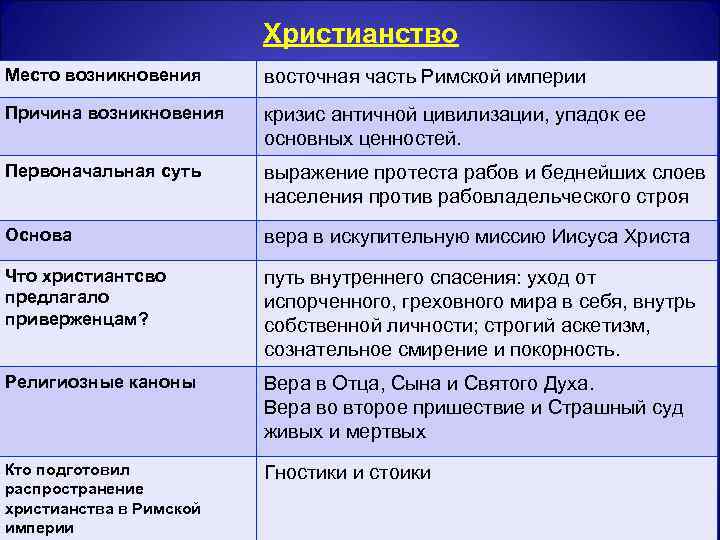 Христианство

| Место возникновения | восточная часть Римской империи |
|---|---|
| Причина возникновения | кризис античной цивилизации, упадок ее основных ценностей. |
| Первоначальная суть | выражение протеста рабов и беднейших слоев населения против рабовладельческого строя |
| Основа | вера в искупительную миссию Иисуса Христа |
| Что христиантсво предлагало приверженцам? | путь внутреннего спасения: уход от испорченного, греховного мира в себя, внутрь собственной личности; строгий аскетизм, сознательное смирение и покорность. |
| Религиозные каноны | Вера в Отца, Сына и Святого Духа. Вера во второе пришествие и Страшный суд живых и мертвых |
| Кто подготовил распространение христианства в Римской империи | Гностики и стоики |